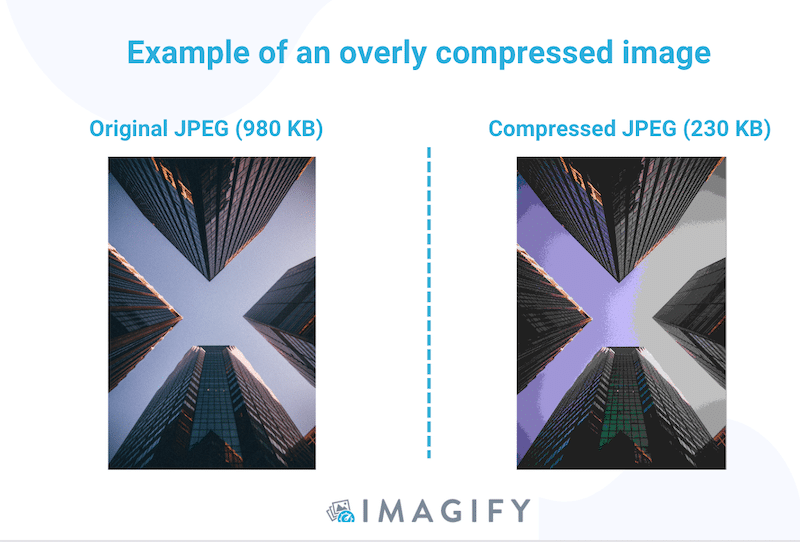 Example of an overly compressed image

Original JPEG (980 KB)

Compressed JPEG (230 KB)

IMAGIFY